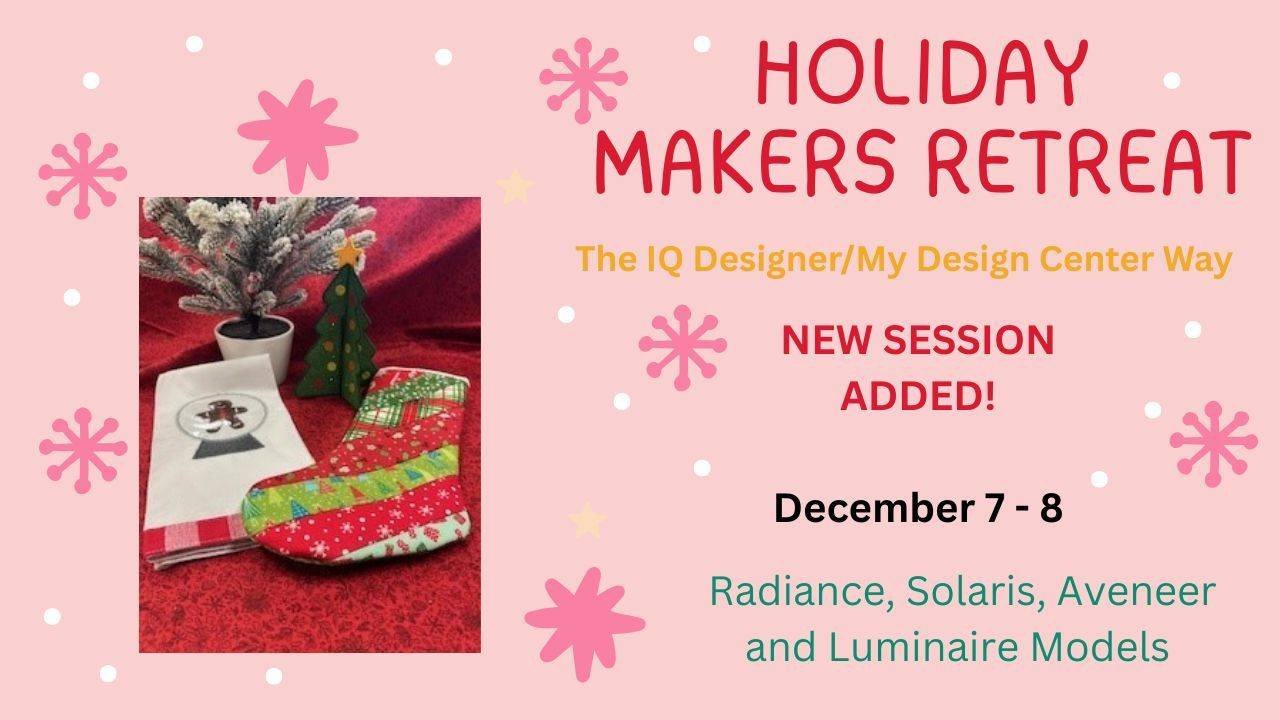 HOLIDAY MAKERS RETREAT

The IQ Designer/My Design Center Way

NEW SESSION ADDED!

December 7 - 8

Radiance, Solaris, Aveneer and Luminaire Models